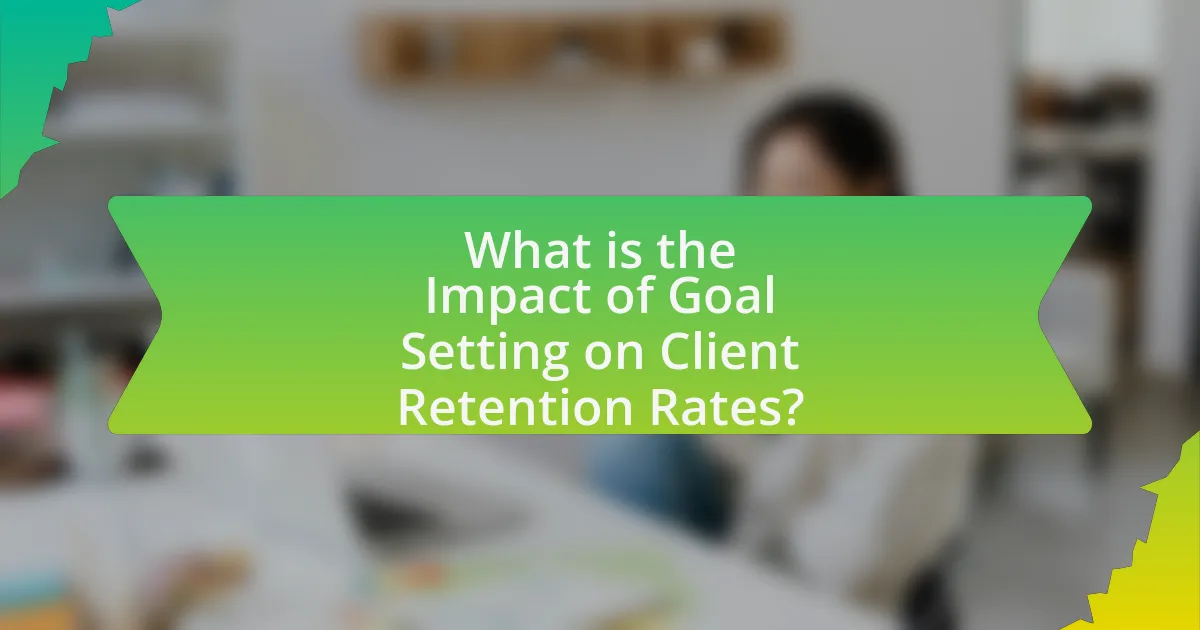 What is the Impact of Goal Setting on Client Retention Rates?